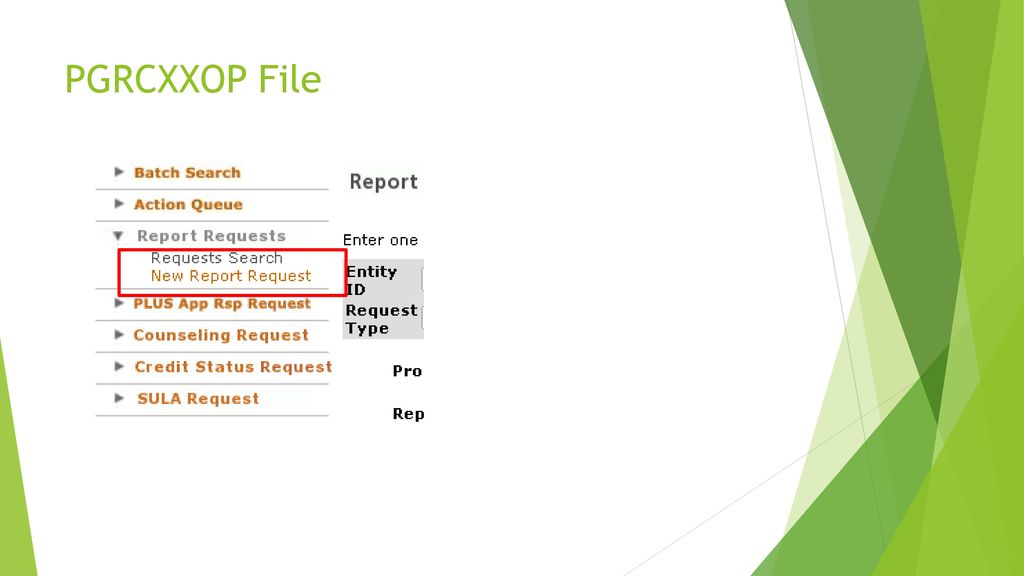 PGRCXXOP File

Batch Search
Action Queue
Report Requests
Requests Search
New Report Request
PLUS App Rsp Request
Counseling Request
Credit Status Request
SULA Request

Report

Enter one

Entity ID
Request Type

Pro

Rep